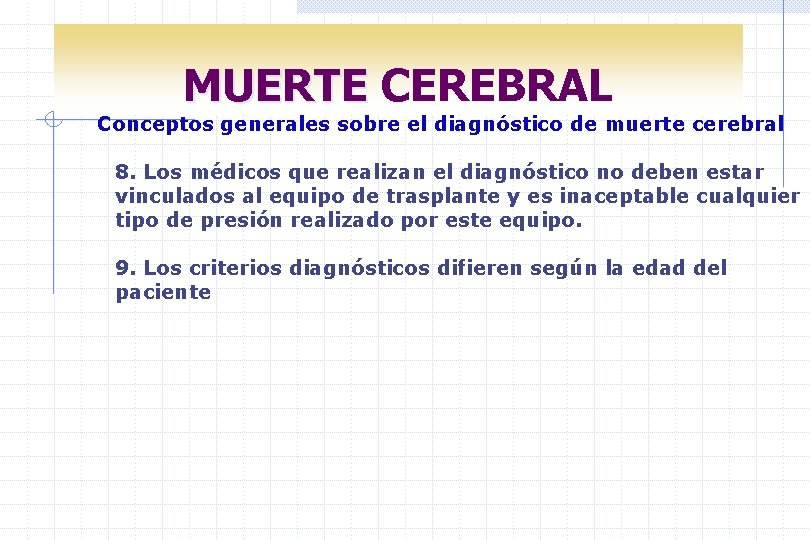 MUERTE CEREBRAL

Conceptos generales sobre el diagnóstico de muerte cerebral

8. Los médicos que realizan el diagnóstico no deben estar vinculados al equipo de trasplante y es inaceptable cualquier tipo de presión realizado por este equipo.

9. Los criterios diagnósticos difieren según la edad del paciente